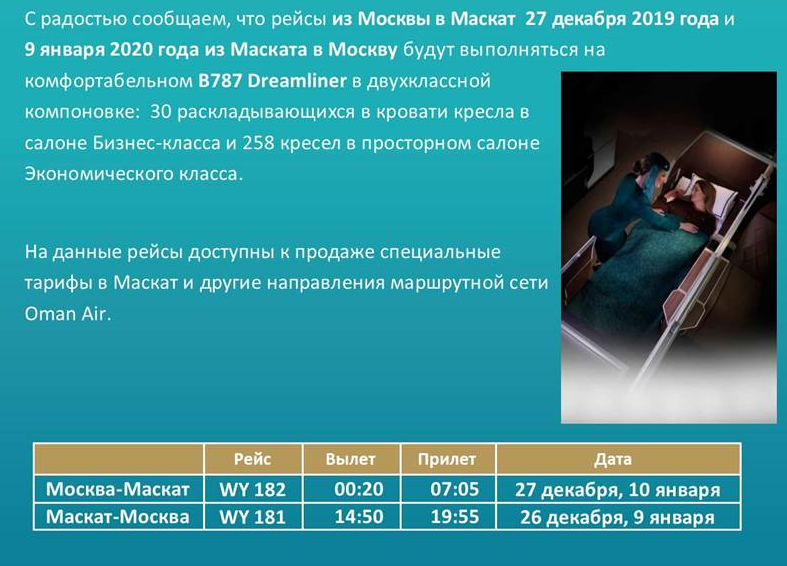 С радостью сообщаем, что рейсы из Москвы в Маскат 27 декабря 2019 года и 9 января 2020 года из Маската в Москву будут выполняться на комфортабельном B787 Dreamliner в двухклассной компоновке: 30 раскладывающихся в кровати кресла в салоне Бизнес-класса и 258 кресел в просторном салоне Экономического класса.

На данные рейсы доступны к продаже специальные тарифы в Маскат и другие направления маршрутной сети Oman Air.

| | Рейс | Вылет | Прилет | Дата |
|---|---|---|---|---|
| Москва-Маскат | WY 182 | 00:20 | 07:05 | 27 декабря, 10 января |
| Маскат-Москва | WY 181 | 14:50 | 19:55 | 26 декабря, 9 января |